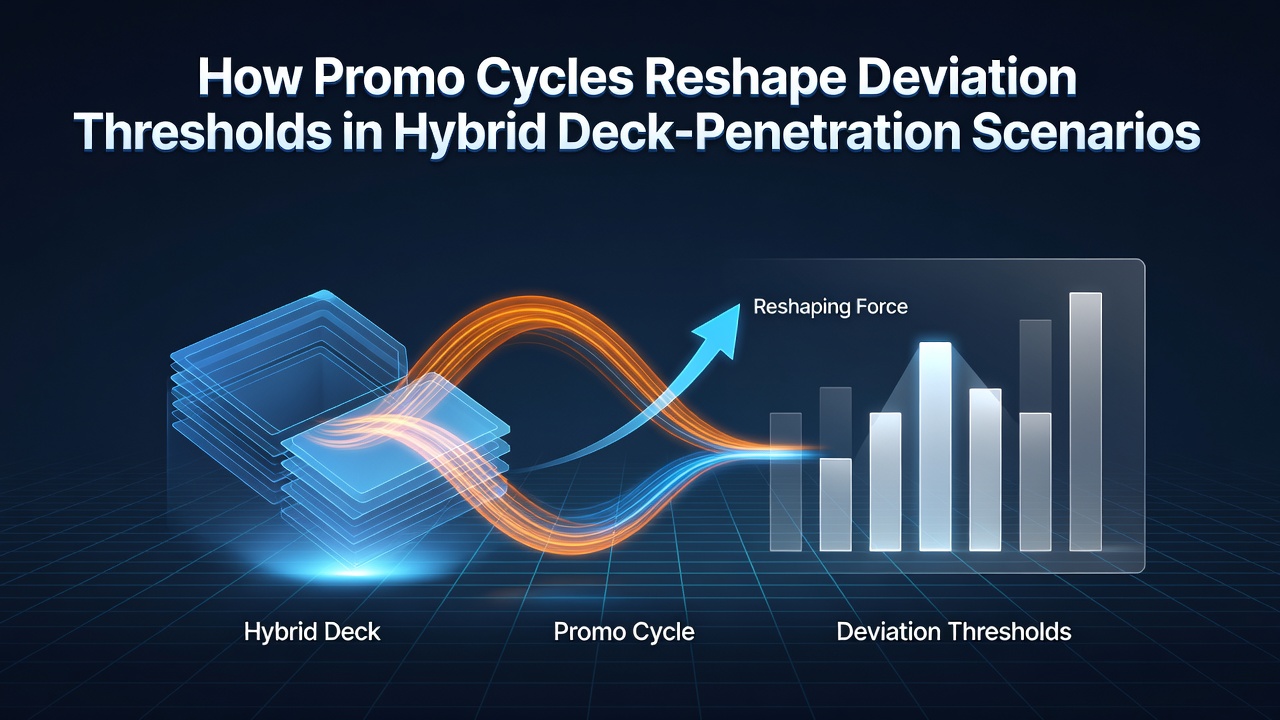 How Promo Cycles Reshape Deviation Thresholds in Hybrid Deck-Penetration Scenarios

Reshaping Force

Hybrid Deck

Promo Cycle

Deviation Thresholds